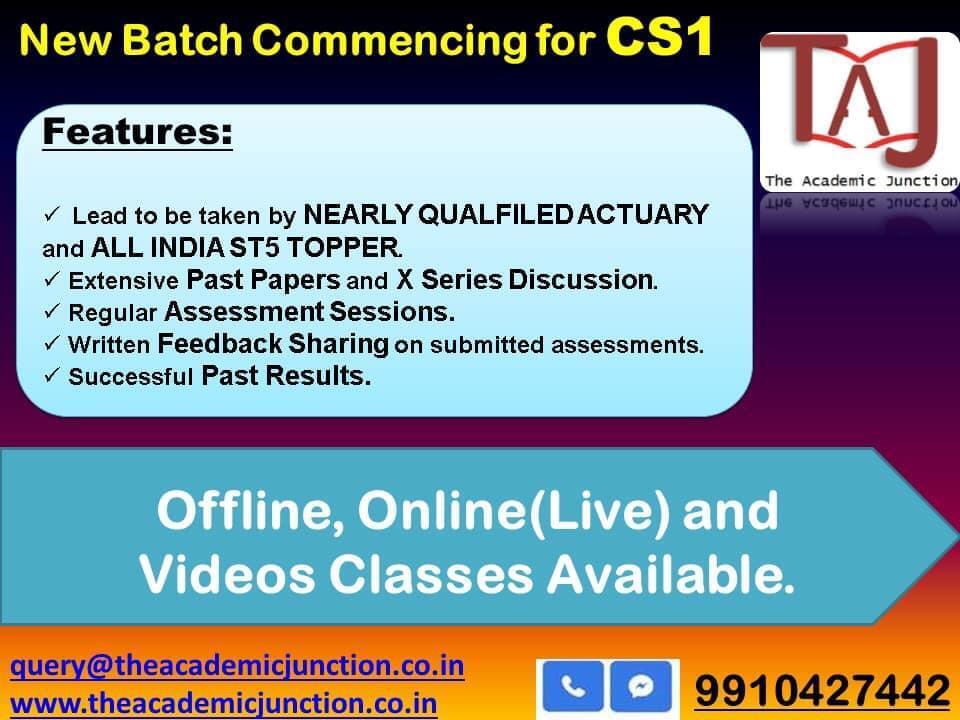 New Batch Commencing for CS1

TAJ
The Academic Junction

Features:

✓ Lead to be taken by NEARLY QUALFILED ACTUARY and ALL INDIA ST5 TOPPER.
✓ Extensive Past Papers and X Series Discussion.
✓ Regular Assessment Sessions.
✓ Written Feedback Sharing on submitted assessments.
✓ Successful Past Results.

Offline, Online(Live) and Videos Classes Available.

query@theacademicjunction.co.in
www.theacademicjunction.co.in

9910427442